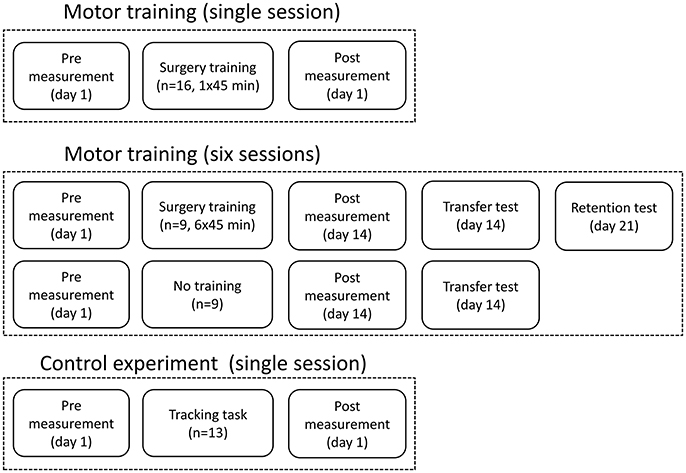 Motor training (single session)

Pre measurement (day 1)

Surgery training (n=16, 1x45 min)

Post measurement (day 1)

Motor training (six sessions)

Pre measurement (day 1)

Surgery training (n=9, 6x45 min)

Post measurement (day 14)

Transfer test (day 14)

Retention test (day 21)

Pre measurement (day 1)

No training (n=9)

Post measurement (day 14)

Transfer test (day 14)

Control experiment (single session)

Pre measurement (day 1)

Tracking task (n=13)

Post measurement (day 1)